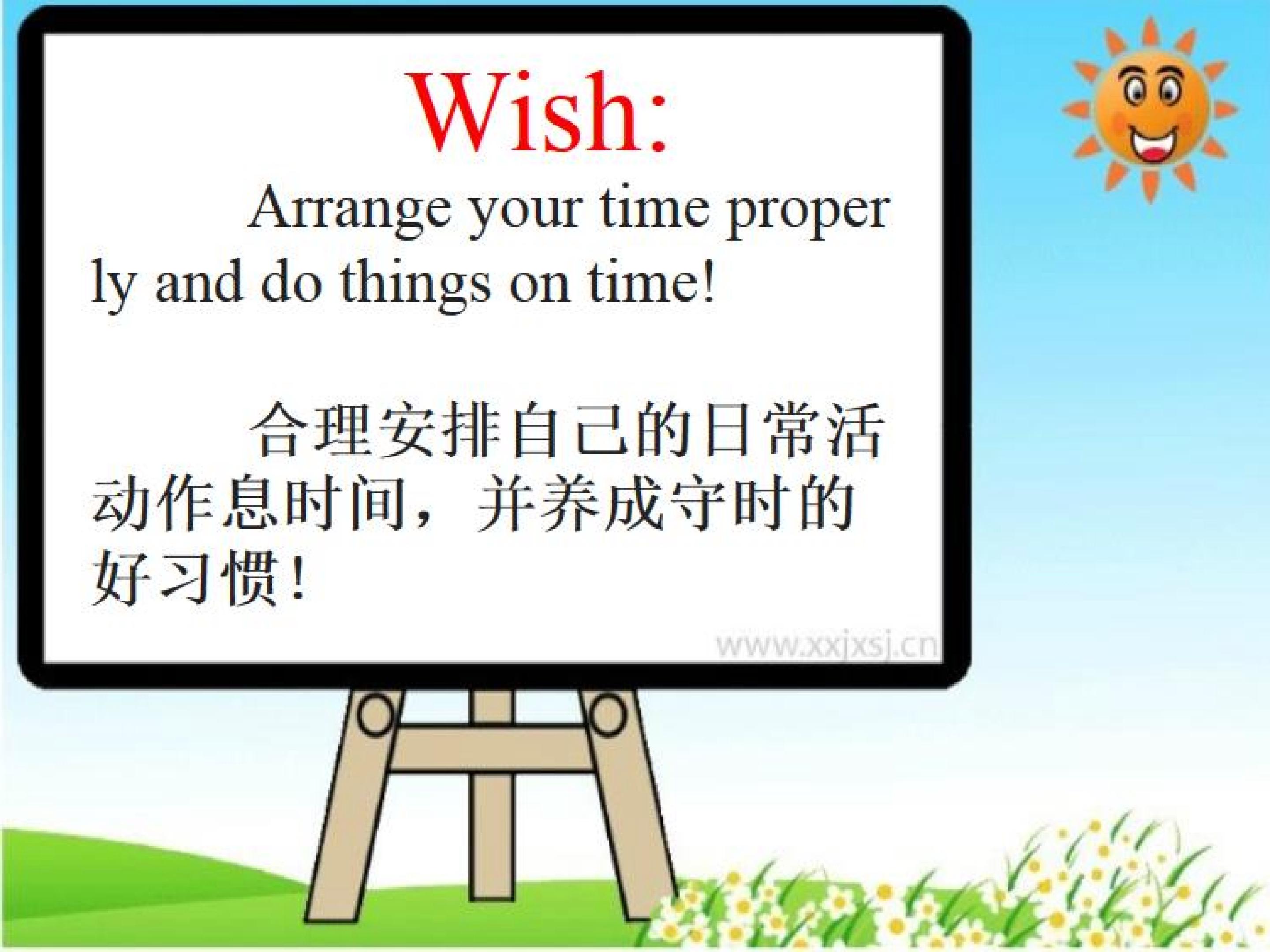 Wish:

Arrange your time properly and do things on time!

合理安排自己的日常活动作息时间，并养成守时的好习惯！

www.xxjxsj.cn